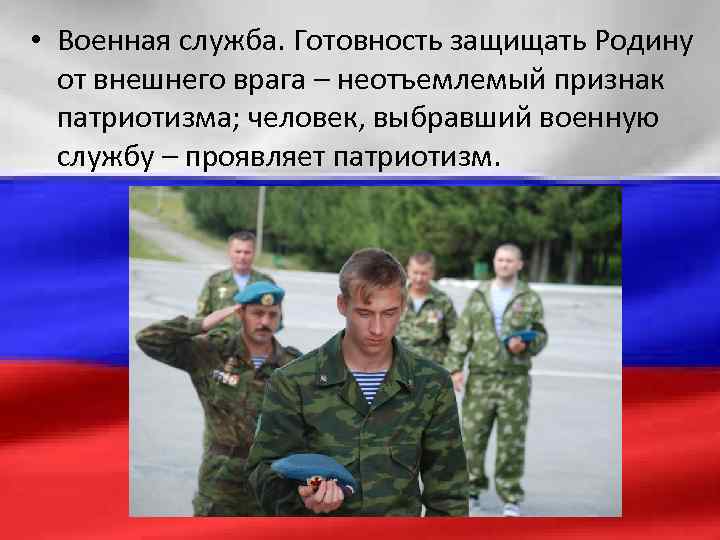 • Военная служба. Готовность защищать Родину от внешнего врага – неотъемлемый признак патриотизма; человек, выбравший военную службу – проявляет патриотизм.